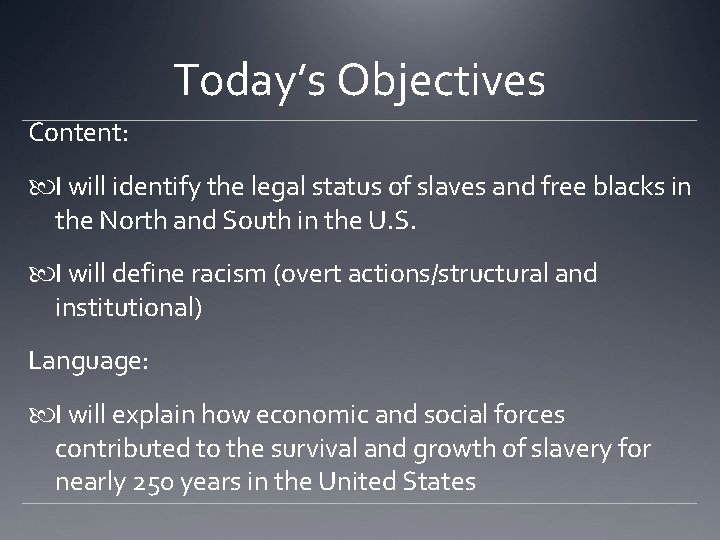 Today's Objectives

Content:

I will identify the legal status of slaves and free blacks in the North and South in the U.S.

I will define racism (overt actions/structural and institutional)

Language:

I will explain how economic and social forces contributed to the survival and growth of slavery for nearly 250 years in the United States